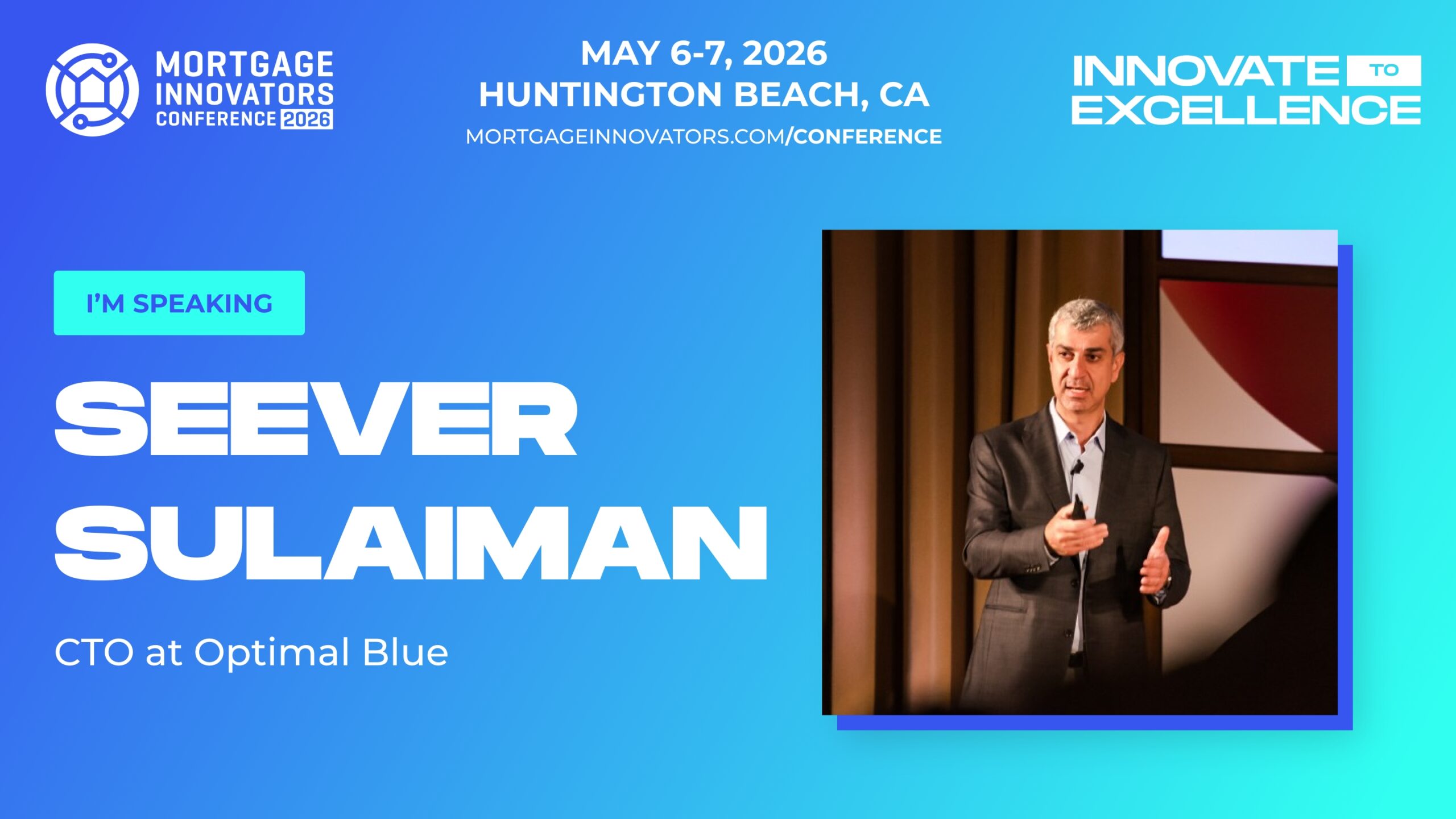 MORTGAGE INNOVATORS CONFERENCE 2026

MAY 6-7, 2026
HUNTINGTON BEACH, CA
MORTGAGEINNOVATORS.COM/CONFERENCE

INNOVATE TO EXCELLENCE

I'M SPEAKING

SEEVER SULAIMAN

CTO at Optimal Blue